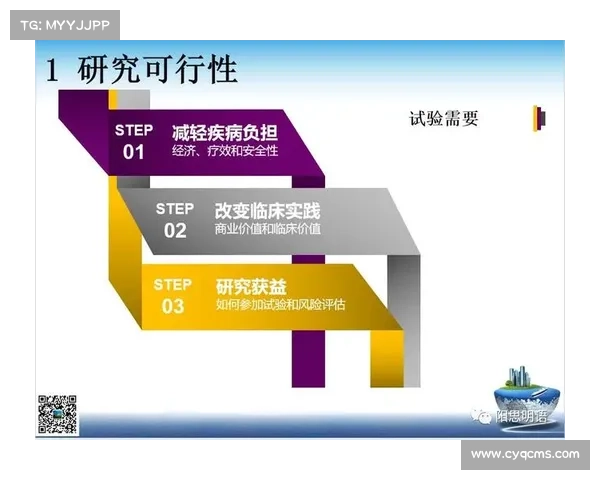 TG: MYYJJPP

1 研究可行性

试验需要

STEP 01 减轻疾病负担
经济、疗效和安全性

STEP 02 改变临床实践
商业价值和临床价值

STEP 03 研究获益
如何参加试验和风险评估

阳思明语

www.cyqcms.com